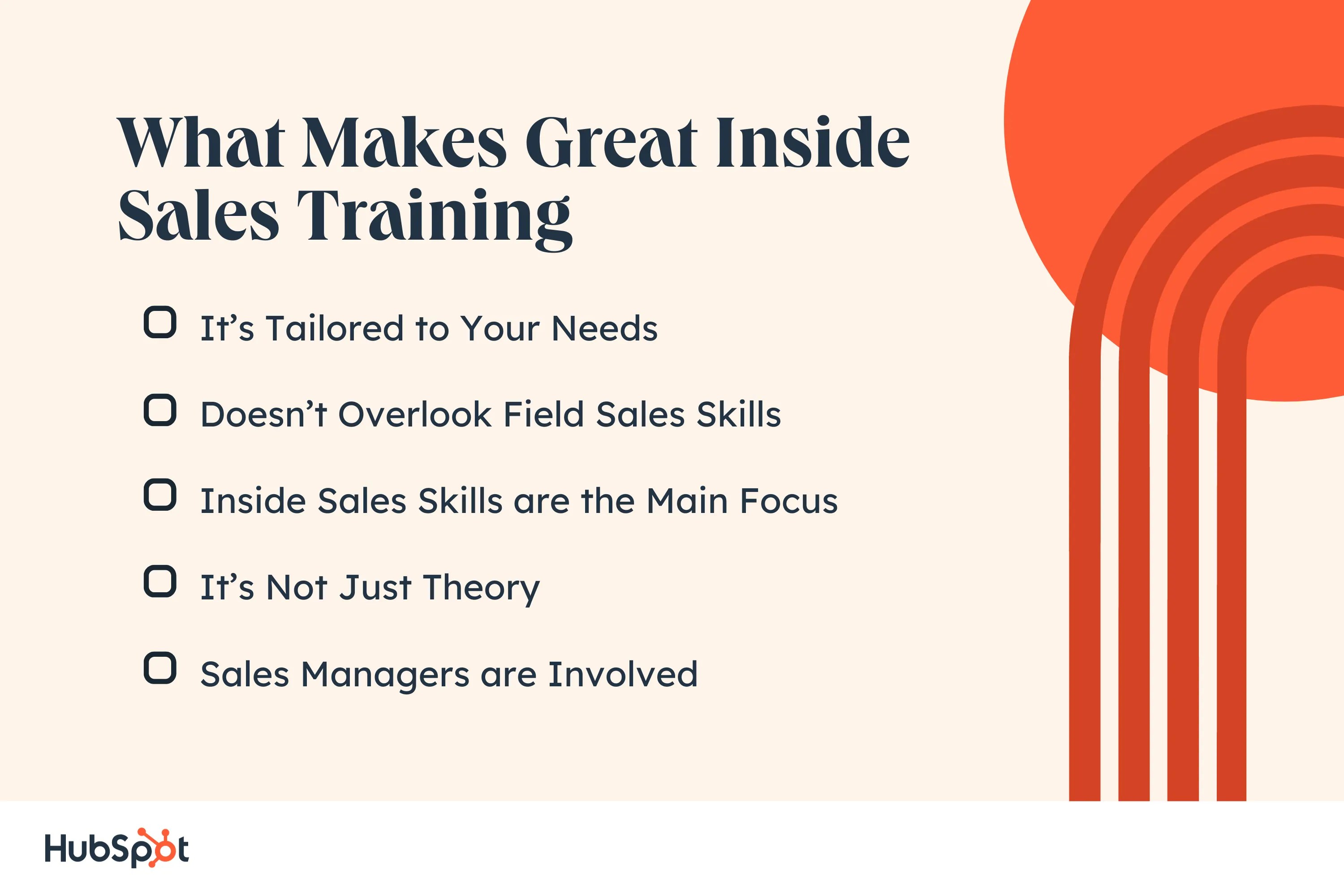 What Makes Great Inside Sales Training

It’s Tailored to Your Needs

Doesn’t Overlook Field Sales Skills

Inside Sales Skills are the Main Focus

It’s Not Just Theory

Sales Managers are Involved

HubSpot